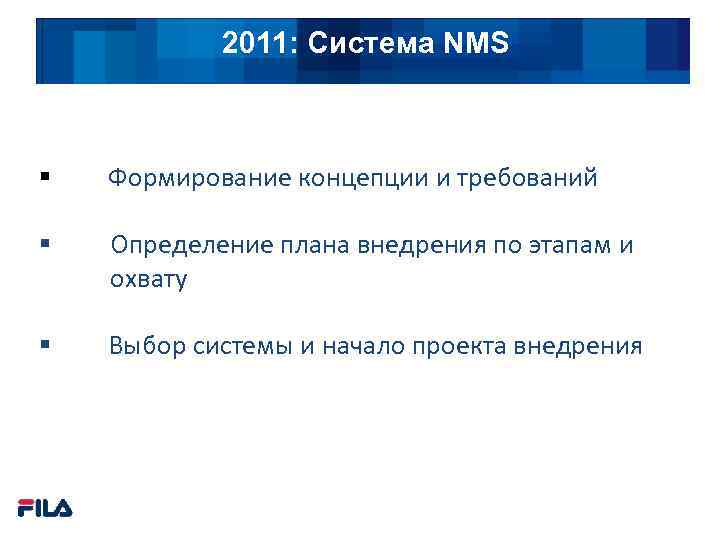 2011: Система NMS

▪ Формирование концепции и требований

▪ Определение плана внедрения по этапам и охвату

▪ Выбор системы и начало проекта внедрения

FILA